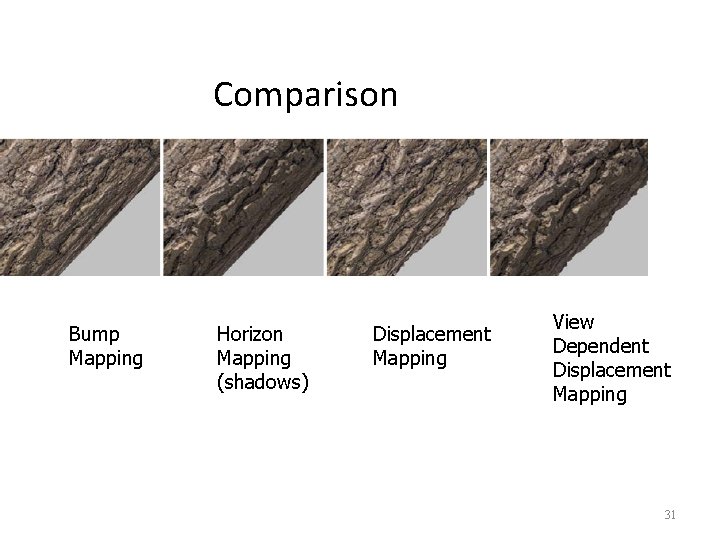 Comparison

Bump Mapping

Horizon Mapping (shadows)

Displacement Mapping

View Dependent Displacement Mapping

31